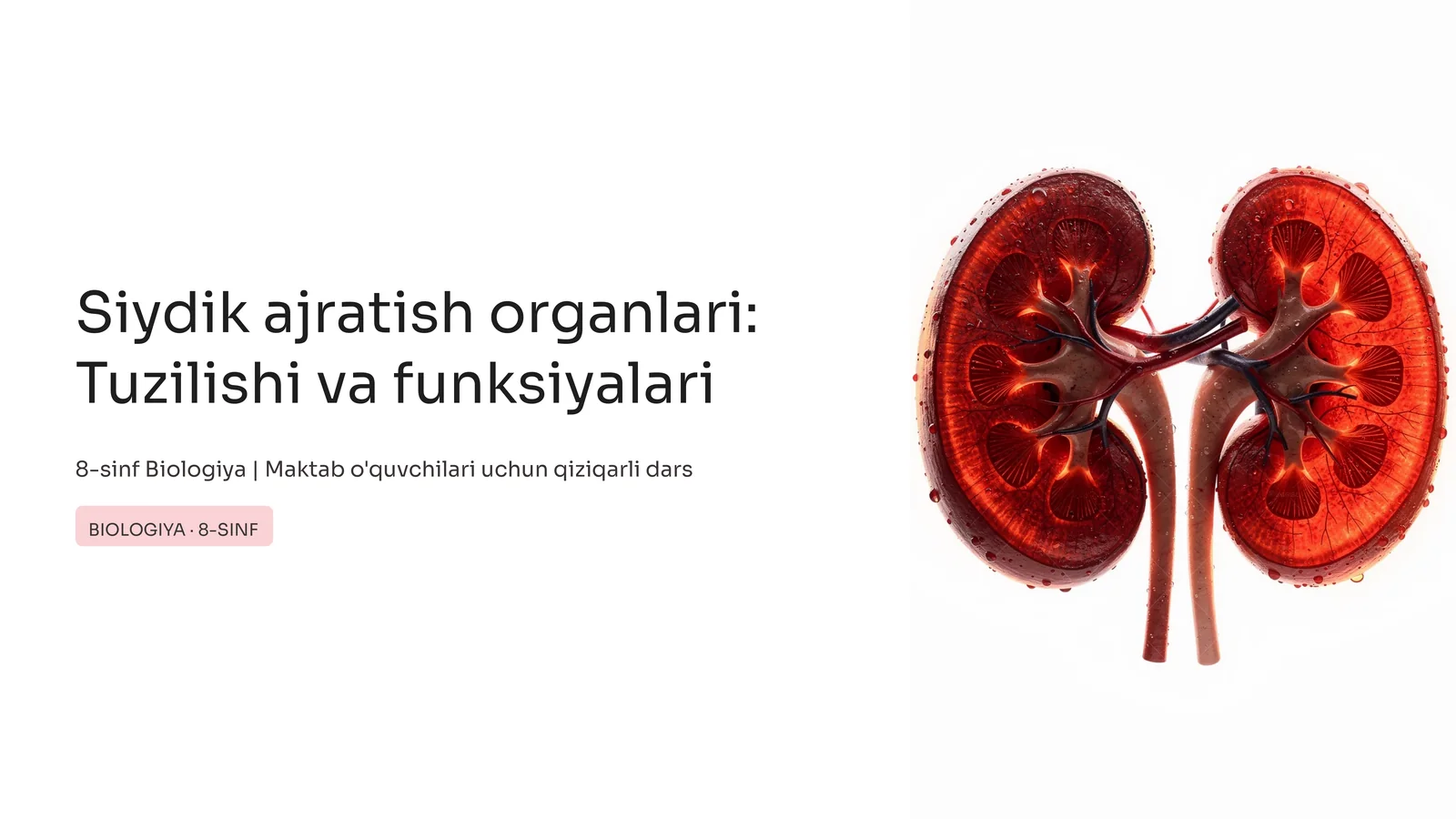 Siydik ajratish organlari: Tuzilishi va funksiyalari

8-sinf Biologiya | Maktab o'quvchilari uchun qiziqarli dars

BIOLOGIYA · 8-SINF